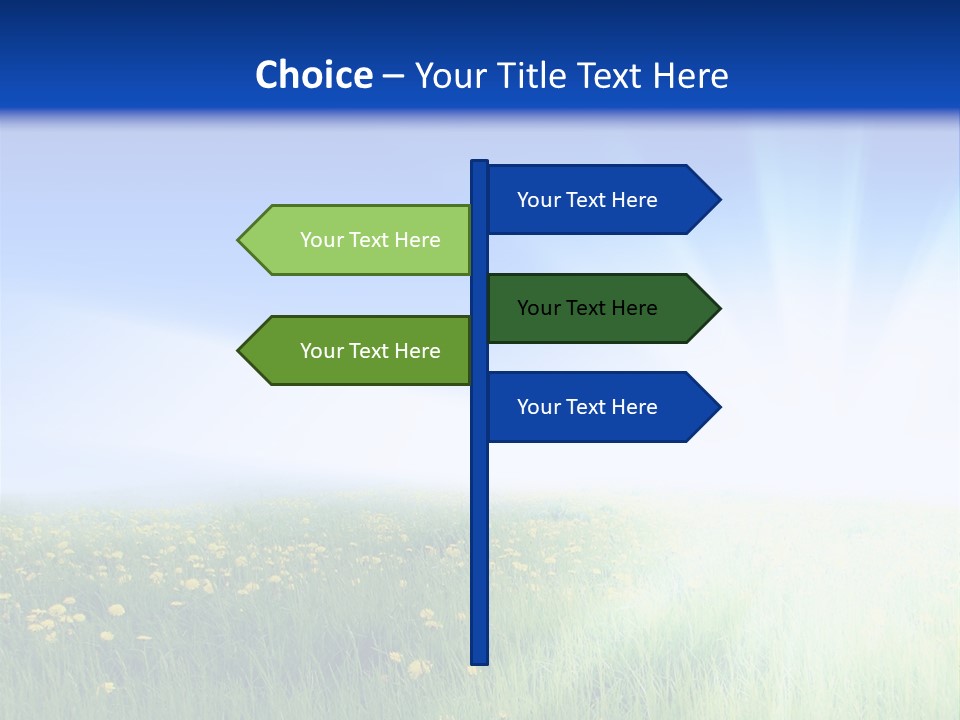 Choice – Your Title Text Here

Your Text Here

Your Text Here

Your Text Here

Your Text Here

Your Text Here